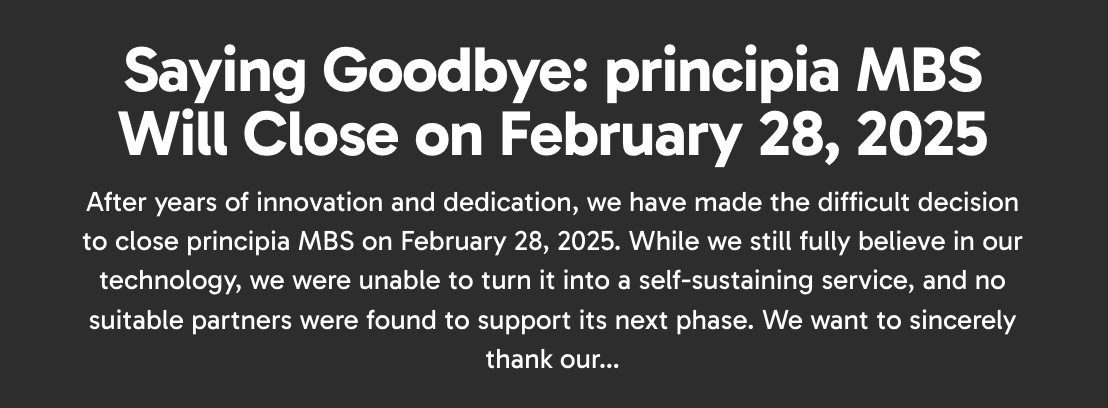 Saying Goodbye: principia MBS Will Close on February 28, 2025

After years of innovation and dedication, we have made the difficult decision to close principia MBS on February 28, 2025. While we still fully believe in our technology, we were unable to turn it into a self-sustaining service, and no suitable partners were found to support its next phase. We want to sincerely thank our...